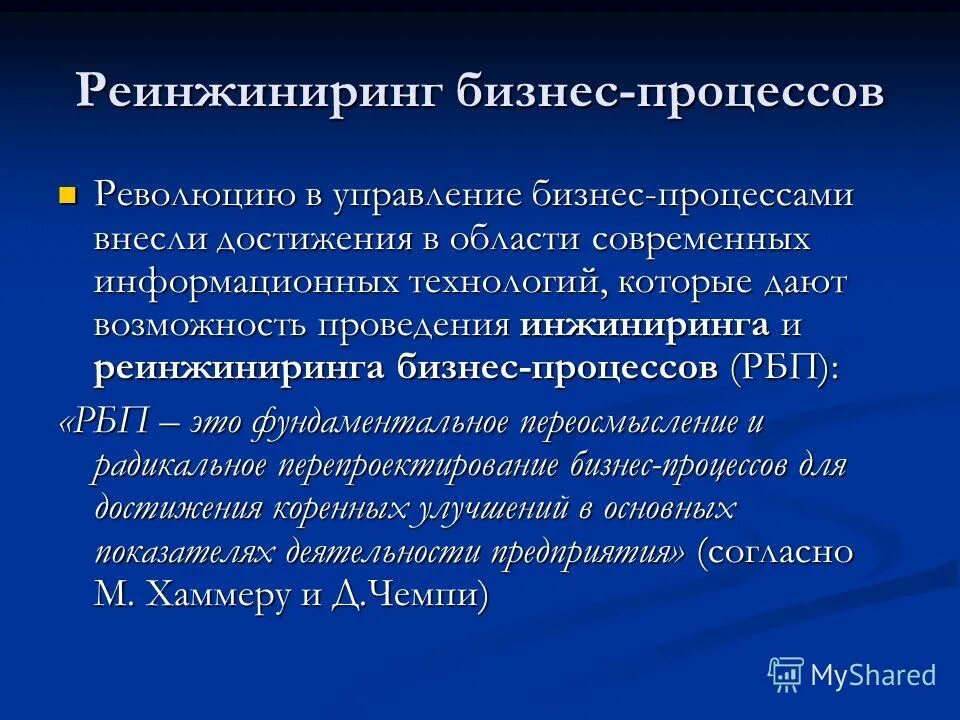 Реинжиниринг бизнес-процессов

Революцию в управление бизнес-процессами внесли достижения в области современных информационных технологий, которые дают возможность проведения инжиниринга и реинжиниринга бизнес-процессов (РБП):

«РБП – это фундаментальное переосмысление и радикальное перепроектирование бизнес-процессов для достижения коренных улучшений в основных показателях деятельности предприятия» (согласно М. Хаммеру и Д.Чемпи)

MyShared